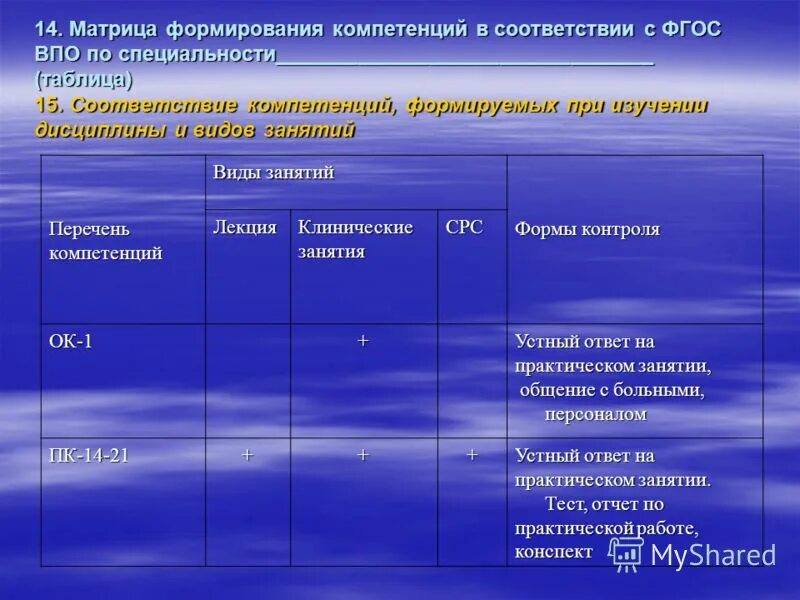 14. Матрица формирования компетенций в соответствии с ФГОС ВПО по специальности________________________________ (таблица)

15. Соответствие компетенций, формируемых при изучении дисциплины и видов занятий

| Перечень компетенций | Виды занятий | | | Формы контроля |
|---|---|---|---|---|
| | Лекция | Клинические занятия | СРС | |
| ОК-1 | | + | | Устный ответ на практическом занятии, общение с больными, персоналом |
| ПК-14-21 | + | + | + | Устный ответ на практическом занятии. Тест, отчет по практической работе, конспект |

MyShared